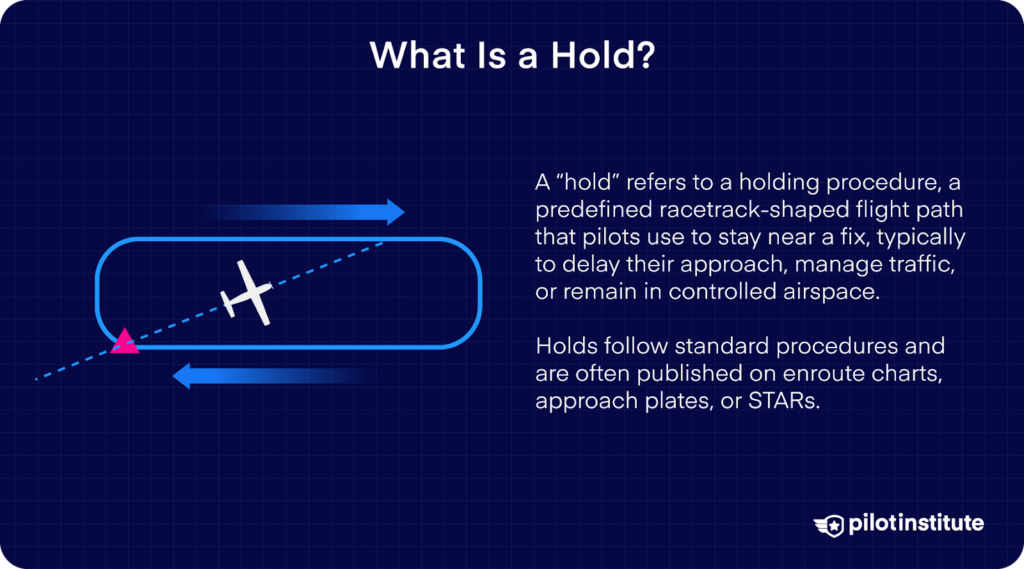 What Is a Hold?

A “hold” refers to a holding procedure, a predefined racetrack-shaped flight path that pilots use to stay near a fix, typically to delay their approach, manage traffic, or remain in controlled airspace.

Holds follow standard procedures and are often published on enroute charts, approach plates, or STARs.

pilotinstitute